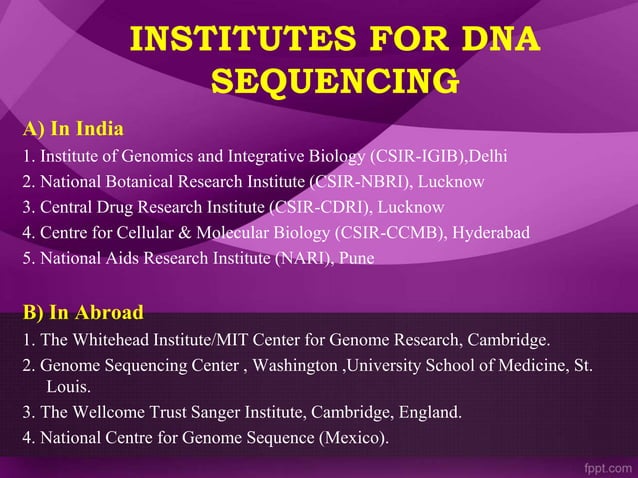 INSTITUTES FOR DNA SEQUENCING

A) In India

1. Institute of Genomics and Integrative Biology (CSIR-IGIB),Delhi
2. National Botanical Research Institute (CSIR-NBRI), Lucknow
3. Central Drug Research Institute (CSIR-CDRI), Lucknow
4. Centre for Cellular & Molecular Biology (CSIR-CCMB), Hyderabad
5. National Aids Research Institute (NARI), Pune

B) In Abroad

1. The Whitehead Institute/MIT Center for Genome Research, Cambridge.
2. Genome Sequencing Center , Washington ,University School of Medicine, St. Louis.
3. The Wellcome Trust Sanger Institute, Cambridge, England.
4. National Centre for Genome Sequence (Mexico).

fppt.com